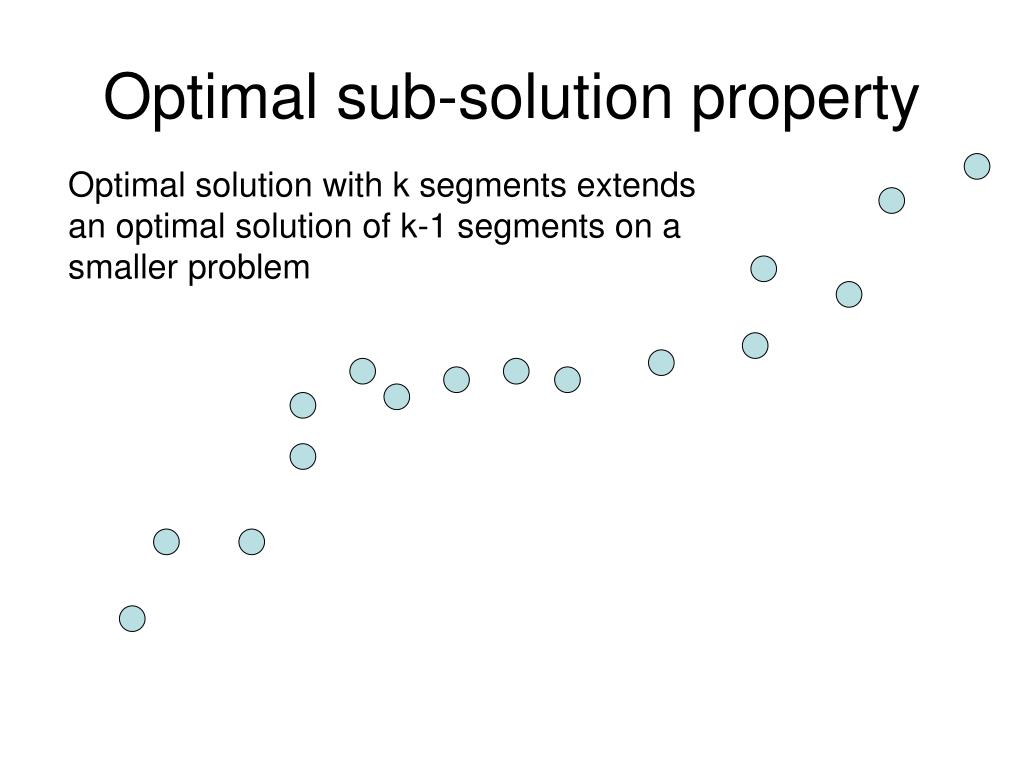 Optimal sub-solution property

Optimal solution with k segments extends an optimal solution of k-1 segments on a smaller problem